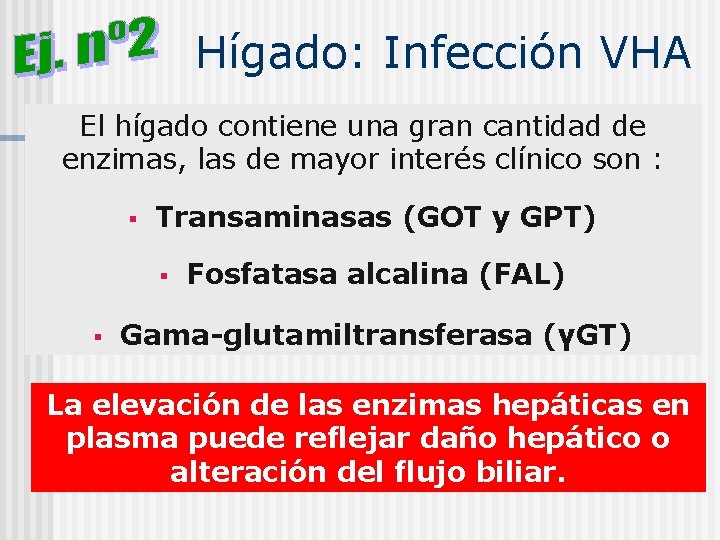 Ej. nº2

Hígado: Infección VHA

El hígado contiene una gran cantidad de enzimas, las de mayor interés clínico son :

▪ Transaminasas (GOT y GPT)

▪ Fosfatasa alcalina (FAL)

▪ Gama-glutamiltransferasa (γGT)

La elevación de las enzimas hepáticas en plasma puede reflejar daño hepático o alteración del flujo biliar.